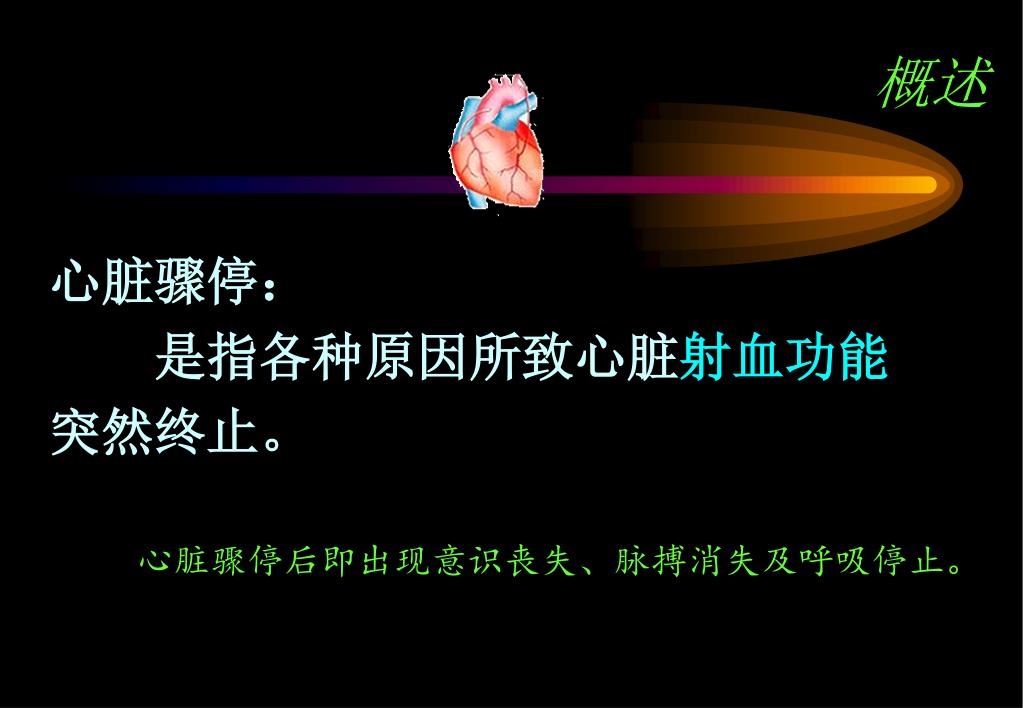 概述

心脏骤停：

是指各种原因所致心脏射血功能突然终止。

心脏骤停后即出现意识丧失、脉搏消失及呼吸停止。